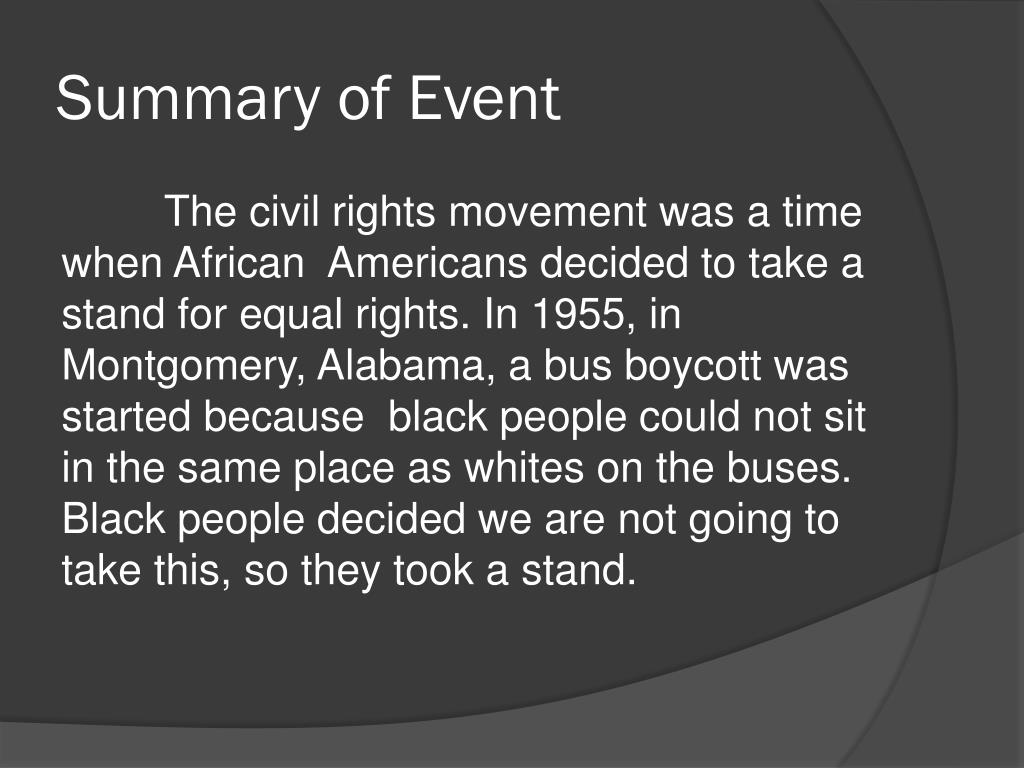 Summary of Event

The civil rights movement was a time when African Americans decided to take a stand for equal rights. In 1955, in Montgomery, Alabama, a bus boycott was started because black people could not sit in the same place as whites on the buses. Black people decided we are not going to take this, so they took a stand.